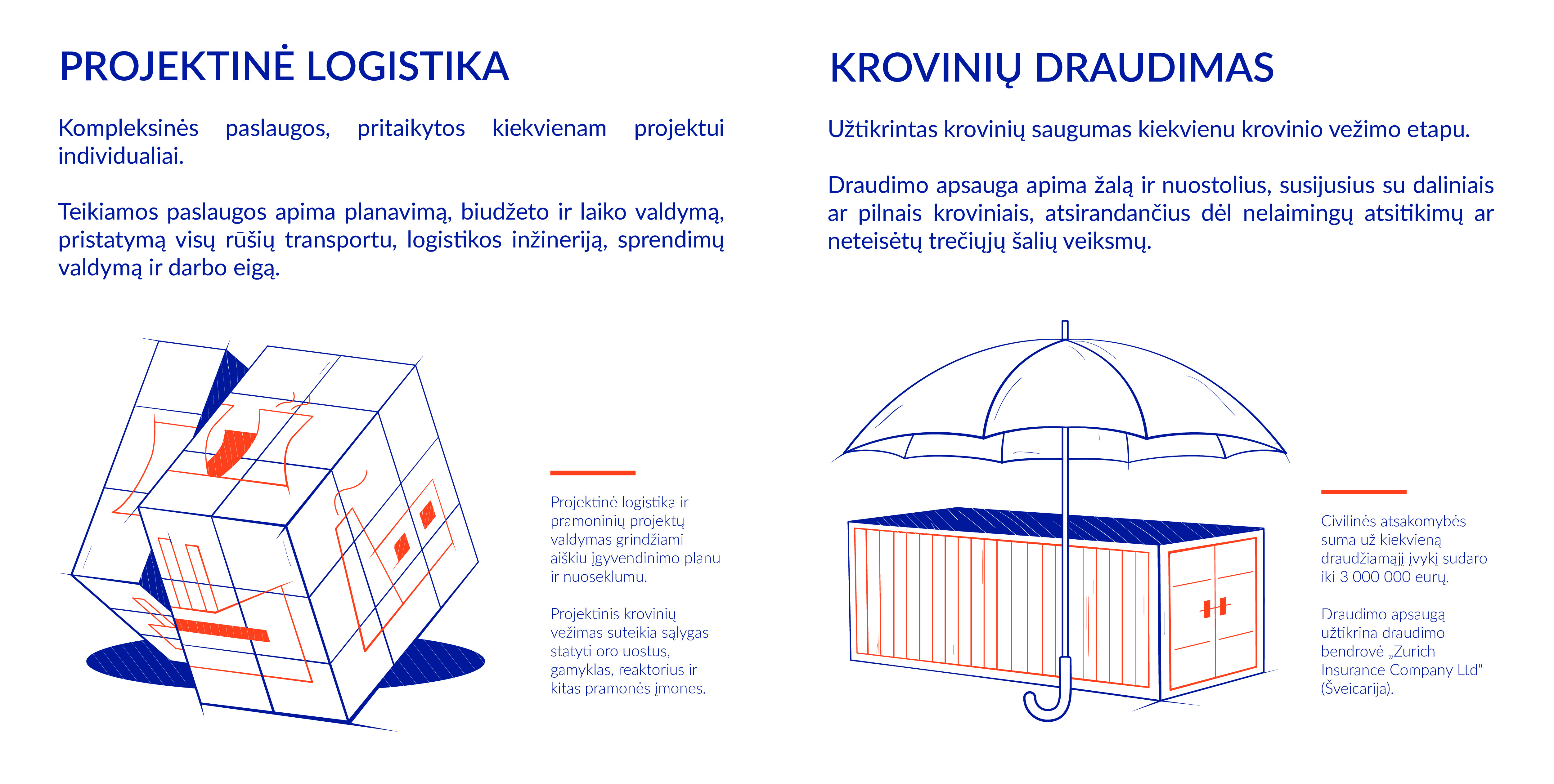 PROJEKTINĖ LOGISTIKA

Kompleksinės paslaugos, pritaikytos kiekvienam projektui individualiai.

Teikiamos paslaugos apima planavimą, biudžeto ir laiko valdymą, pristatymą visų rūšių transportu, logistikos inžineriją, sprendimų valdymą ir darbo eigą.

Projektinė logistika ir pramoninių projektų valdymas grindžiami aiškiu įgyvendinimo planu ir nuoseklumu.

Projektinis krovinių vežimas suteikia sąlygas statyti oro uostus, gamyklas, reaktorius ir kitas pramonės įmones.

KROVINIŲ DRAUDIMAS

Užtikrintas krovinių saugumas kiekvienu krovinio vežimo etapu.

Draudimo apsauga apima žalą ir nuostolius, susijusius su daliniais ar pilnais kroviniais, atsirandančius dėl nelaimingų atsitikimų ar neteisėtų trečiųjų šalių veiksmų.

Civilinės atsakomybės suma už kiekvieną draudžiamąjį įvykį sudaro iki 3 000 000 eurų.

Draudimo apsaugą užtikrina draudimo bendrovė „Zurich Insurance Company Ltd“ (Šveicarija).